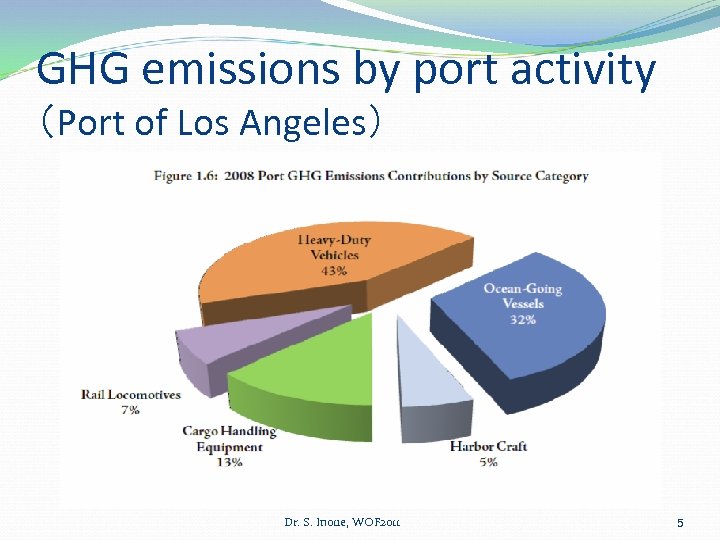 GHG emissions by port activity
（Port of Los Angeles）

Figure 1.6: 2008 Port GHG Emissions Contributions by Source Category

Heavy-Duty Vehicles 43%

Ocean-Going Vessels 32%

Rail Locomotives 7%

Cargo Handling Equipment 13%

Harbor Craft 5%

Dr. S. Inoue, WOF2011

5